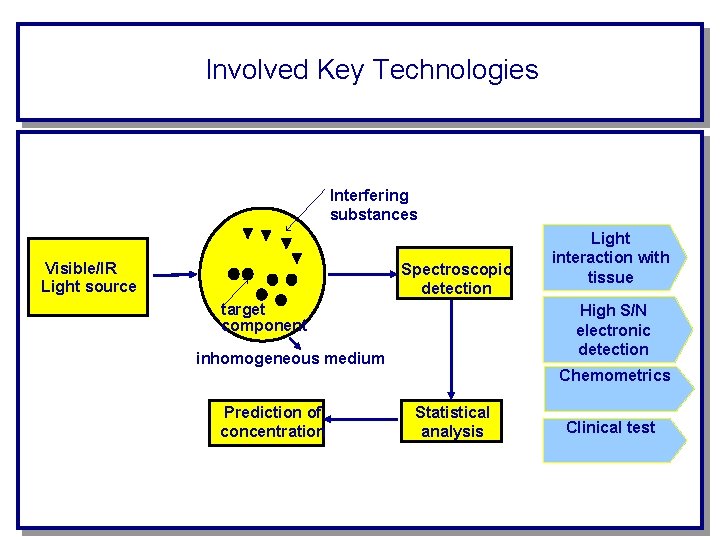 Involved Key Technologies

Interfering substances

Visible/IR Light source

target component

inhomogeneous medium

Spectroscopic detection

Statistical analysis

Prediction of concentration

Light interaction with tissue

High S/N electronic detection

Chemometrics

Clinical test